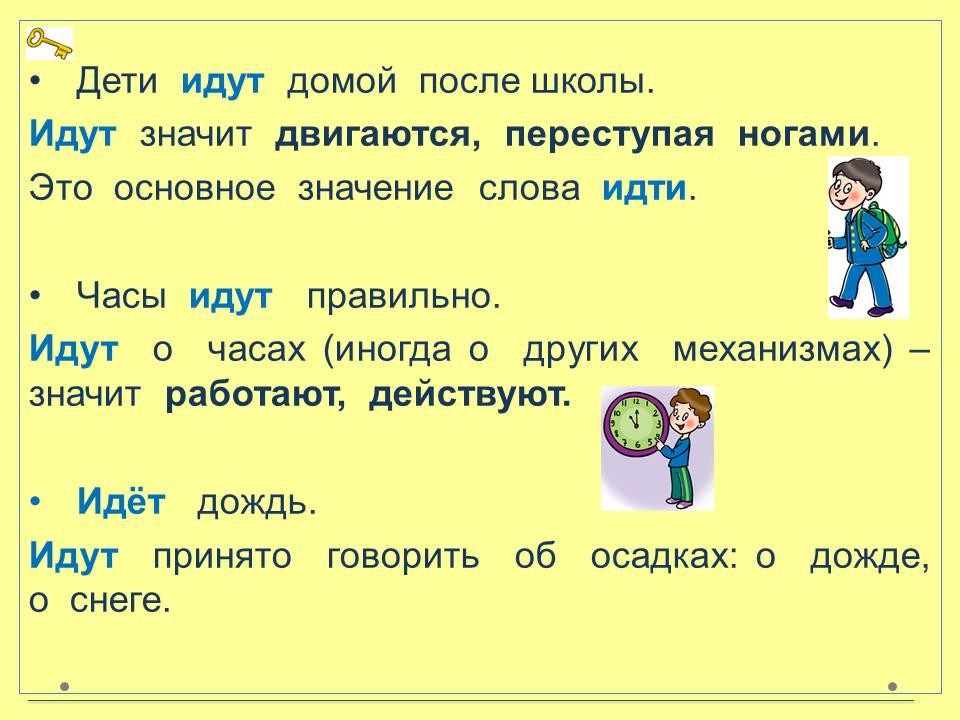 • Дети идут домой после школы.
Идут значит двигаются, переступая ногами.
Это основное значение слова идти.

• Часы идут правильно.
Идут о часах (иногда о других механизмах) – значит работают, действуют.

• Идёт дождь.
Идут принято говорить об осадках: о дожде, о снеге.